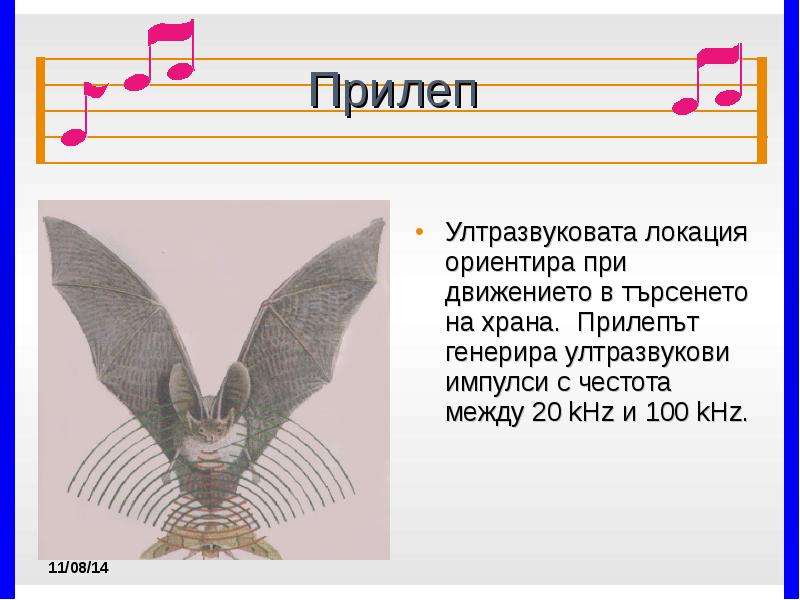 Прилеп

• Ултразвуковата локация ориентира при движението в търсенето на храна. Прилепът генерира ултразвукови импулси с честота между 20 kHz и 100 kHz.

11/08/14